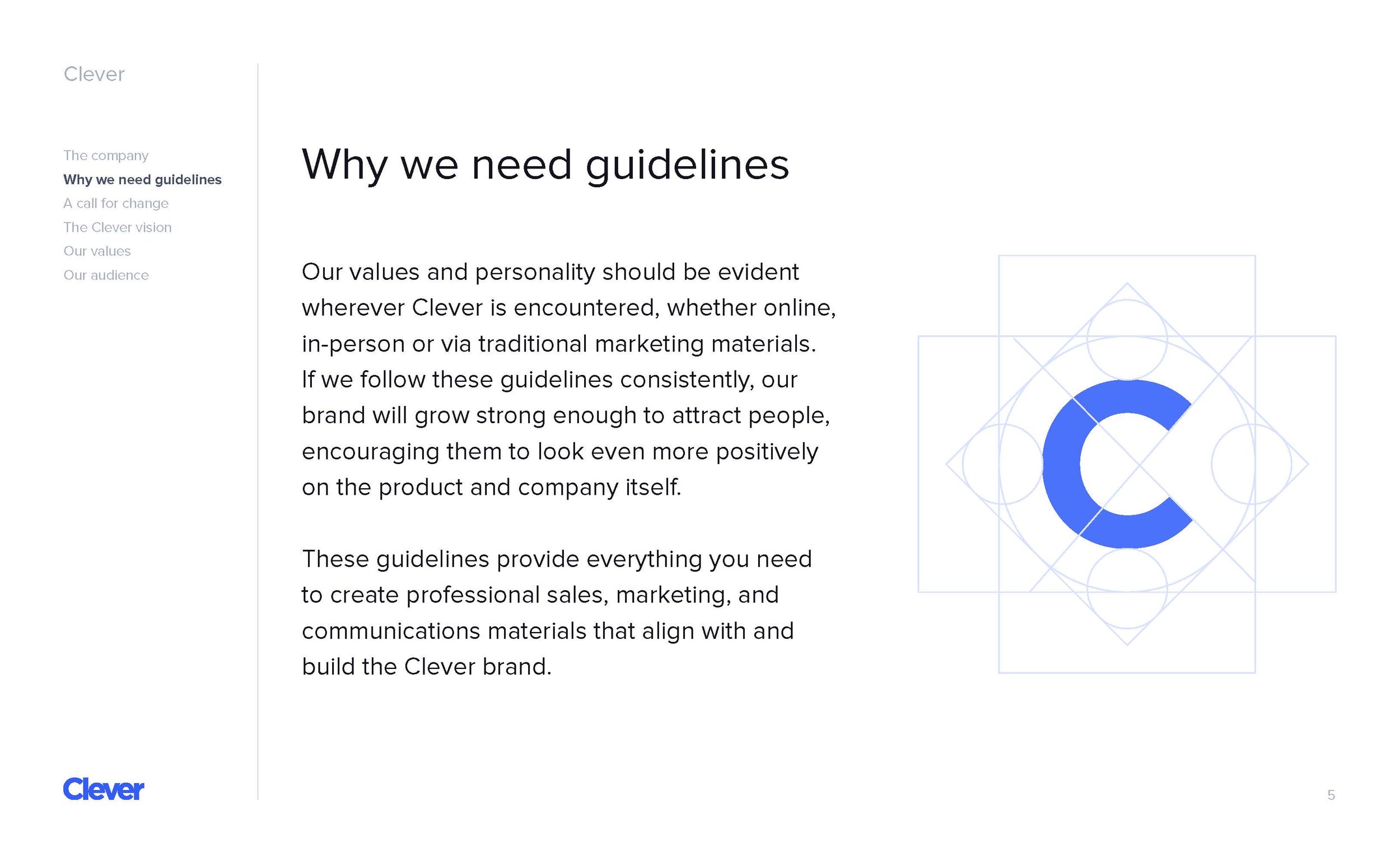 Clever

The company
Why we need guidelines
A call for change
The Clever vision
Our values
Our audience

Why we need guidelines

Our values and personality should be evident wherever Clever is encountered, whether online, in-person or via traditional marketing materials. If we follow these guidelines consistently, our brand will grow strong enough to attract people, encouraging them to look even more positively on the product and company itself.

These guidelines provide everything you need to create professional sales, marketing, and communications materials that align with and build the Clever brand.

Clever

5